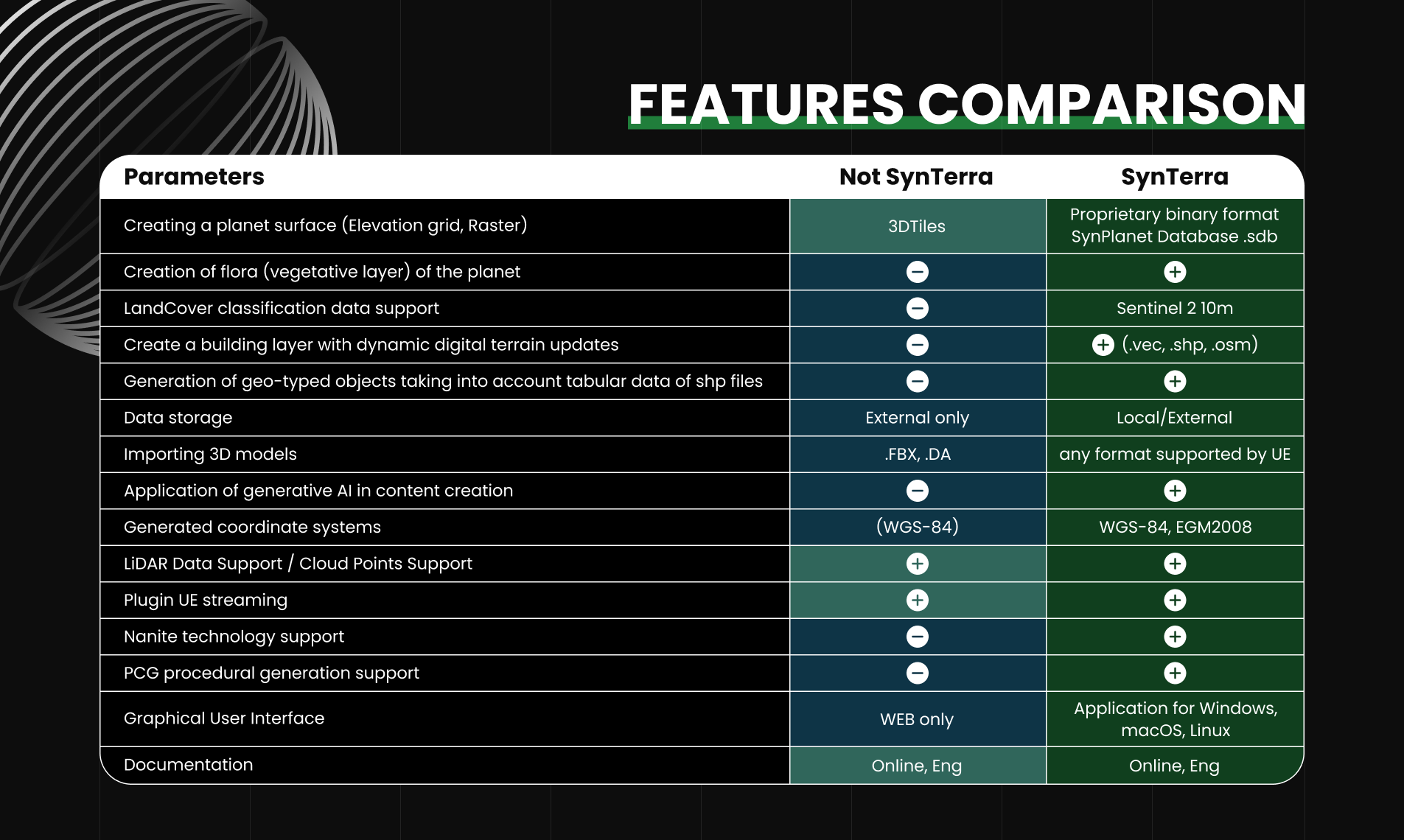 FEATURES COMPARISON

| Parameters | Not SynTerra | SynTerra |
|---|---|---|
| Creating a planet surface (Elevation grid, Raster) | 3DTiles | Proprietary binary format SynPlanet Database .sdb |
| Creation of flora (vegetative layer) of the planet | − | + |
| LandCover classification data support | − | Sentinel 2 10m |
| Create a building layer with dynamic digital terrain updates | − | + (.vec, .shp, .osm) |
| Generation of geo-typed objects taking into account tabular data of shp files | − | + |
| Data storage | External only | Local/External |
| Importing 3D models | .FBX, .DA | any format supported by UE |
| Application of generative AI in content creation | − | + |
| Generated coordinate systems | (WGS-84) | WGS-84, EGM2008 |
| LiDAR Data Support / Cloud Points Support | + | + |
| Plugin UE streaming | + | + |
| Nanite technology support | − | + |
| PCG procedural generation support | − | + |
| Graphical User Interface | WEB only | Application for Windows, macOS, Linux |
| Documentation | Online, Eng | Online, Eng |